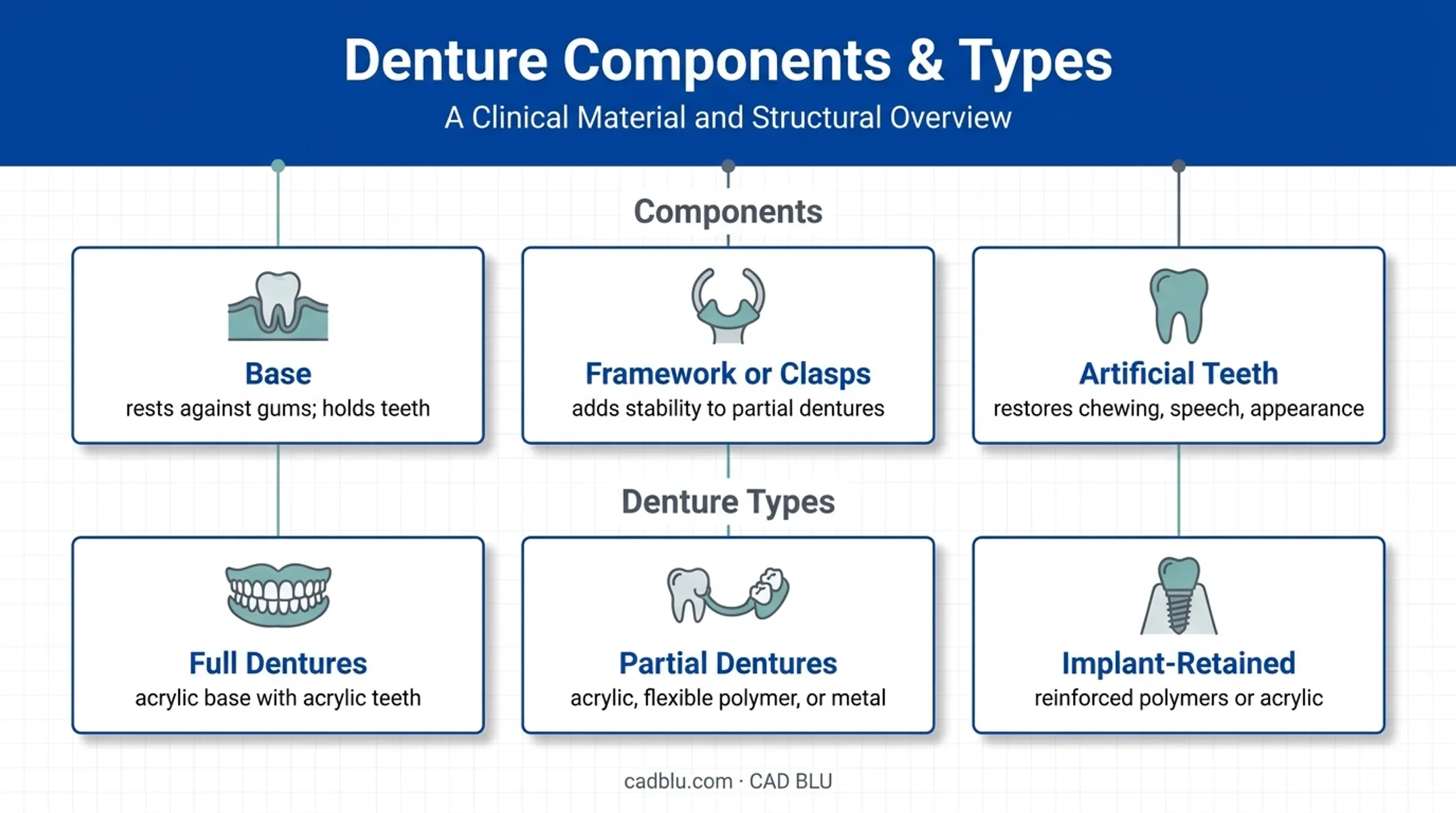 Denture Components & Types

A Clinical Material and Structural Overview

Components

Base
rests against gums; holds teeth

Framework or Clasps
adds stability to partial dentures

Artificial Teeth
restores chewing, speech, appearance

Denture Types

Full Dentures
acrylic base with acrylic teeth

Partial Dentures
acrylic, flexible polymer, or metal

Implant-Retained
reinforced polymers or acrylic

cadblu.com · CAD BLU